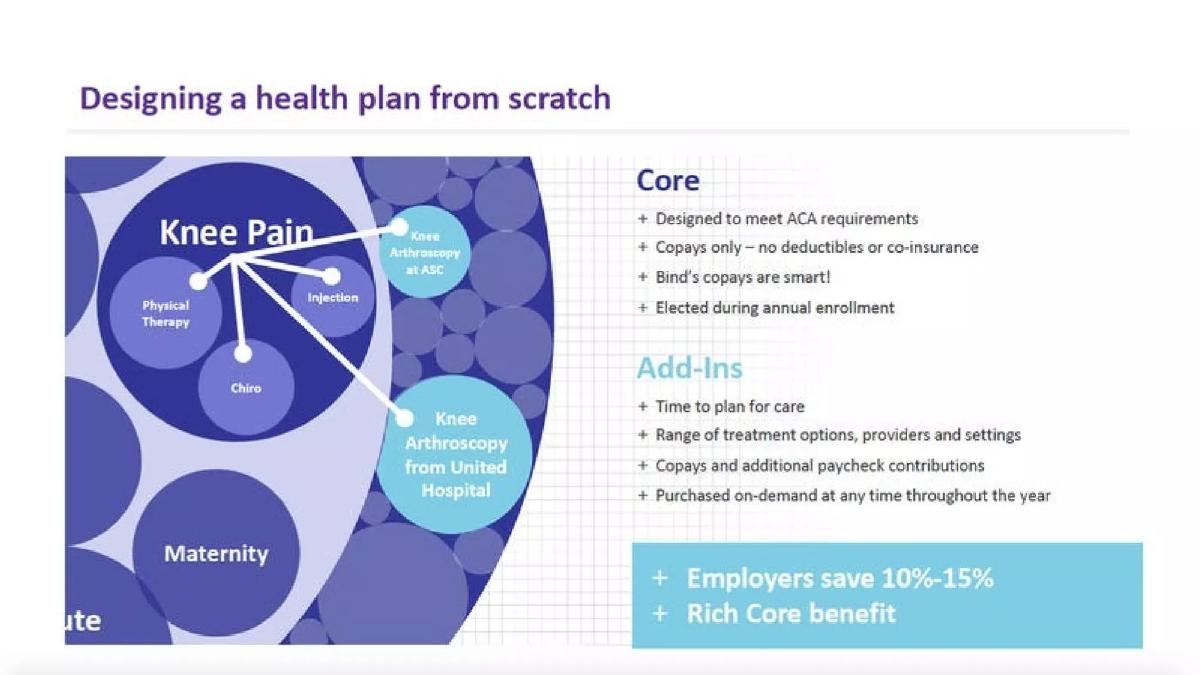 Designing a health plan from scratch

Knee Pain

Physical Therapy

Injection

Chiro

Knee Arthroscopy at ASC

Knee Arthroscopy from United Hospital

Maternity

ute

Core

+ Designed to meet ACA requirements
+ Copays only – no deductibles or co-insurance
+ Bind's copays are smart!
+ Elected during annual enrollment

Add-Ins

+ Time to plan for care
+ Range of treatment options, providers and settings
+ Copays and additional paycheck contributions
+ Purchased on-demand at any time throughout the year

+ Employers save 10%-15%
+ Rich Core benefit